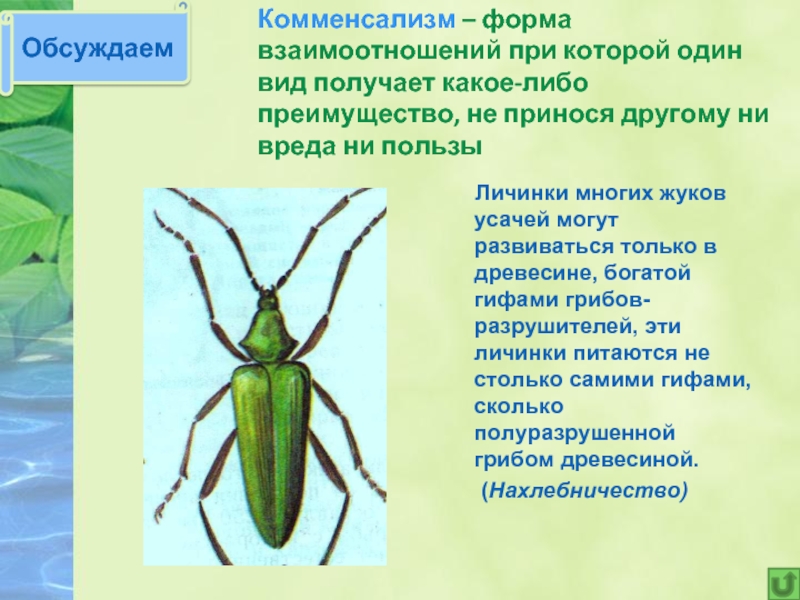 Обсуждаем

Комменсализм – форма взаимоотношений при которой один вид получает какое-либо преимущество, не принося другому ни вреда ни пользы

Личинки многих жуков усачей могут развиваться только в древесине, богатой гифами грибов-разрушителей, эти личинки питаются не столько самими гифами, сколько полуразрушенной грибом древесиной.

(Нахлебничество)